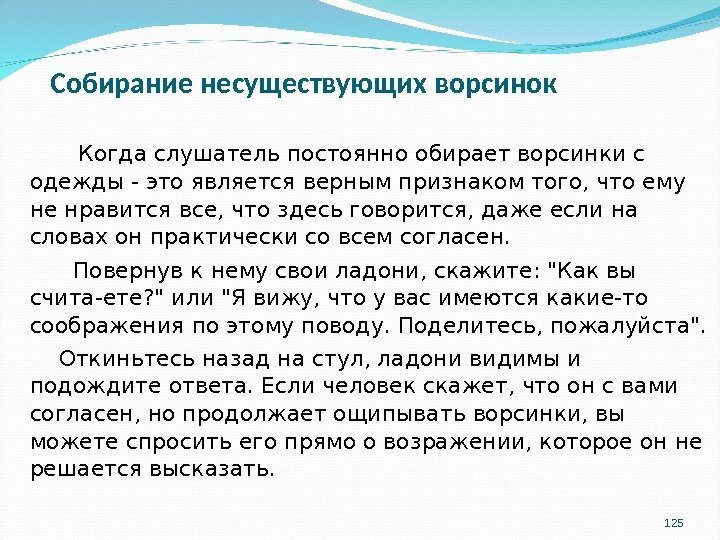 Собирание несуществующих ворсинок

Когда слушатель постоянно обирает ворсинки с одежды - это является верным признаком того, что ему не нравится все, что здесь говорится, даже если на словах он практически со всем согласен.

Повернув к нему свои ладони, скажите: "Как вы счита-ете?" или "Я вижу, что у вас имеются какие-то соображения по этому поводу. Поделитесь, пожалуйста".

Откиньтесь назад на стул, ладони видимы и подождите ответа. Если человек скажет, что он с вами согласен, но продолжает ощипывать ворсинки, вы можете спросить его прямо о возражении, которое он не решается высказать.

125